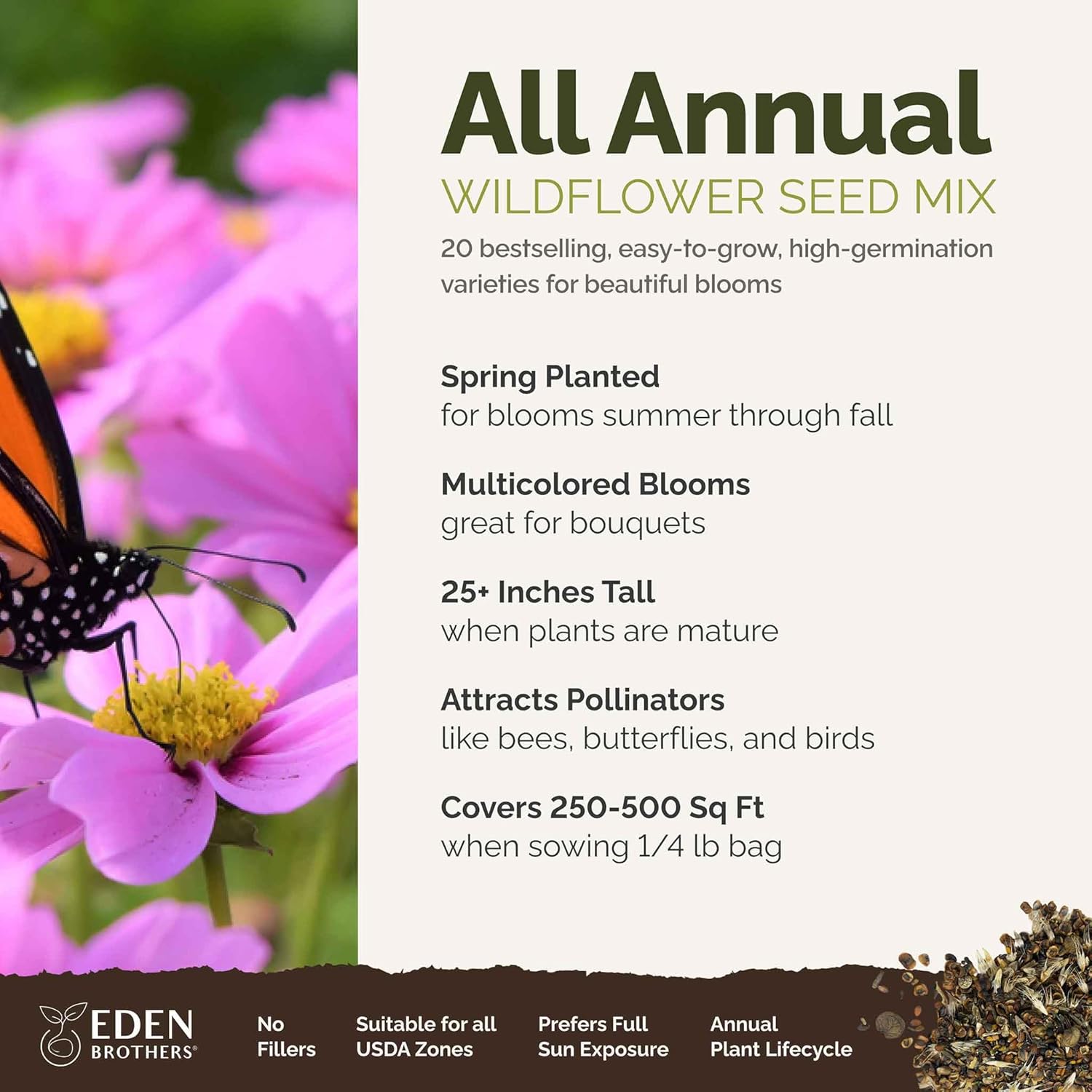 All Annual
WILDFLOWER SEED MIX

20 bestselling, easy-to-grow, high-germination varieties for beautiful blooms

Spring Planted
for blooms summer through fall

Multicolored Blooms
great for bouquets

25+ Inches Tall
when plants are mature

Attracts Pollinators
like bees, butterflies, and birds

Covers 250-500 Sq Ft
when sowing 1/4 lb bag

EDEN BROTHERS®

No Fillers

Suitable for all USDA Zones

Prefers Full Sun Exposure

Annual Plant Lifecycle